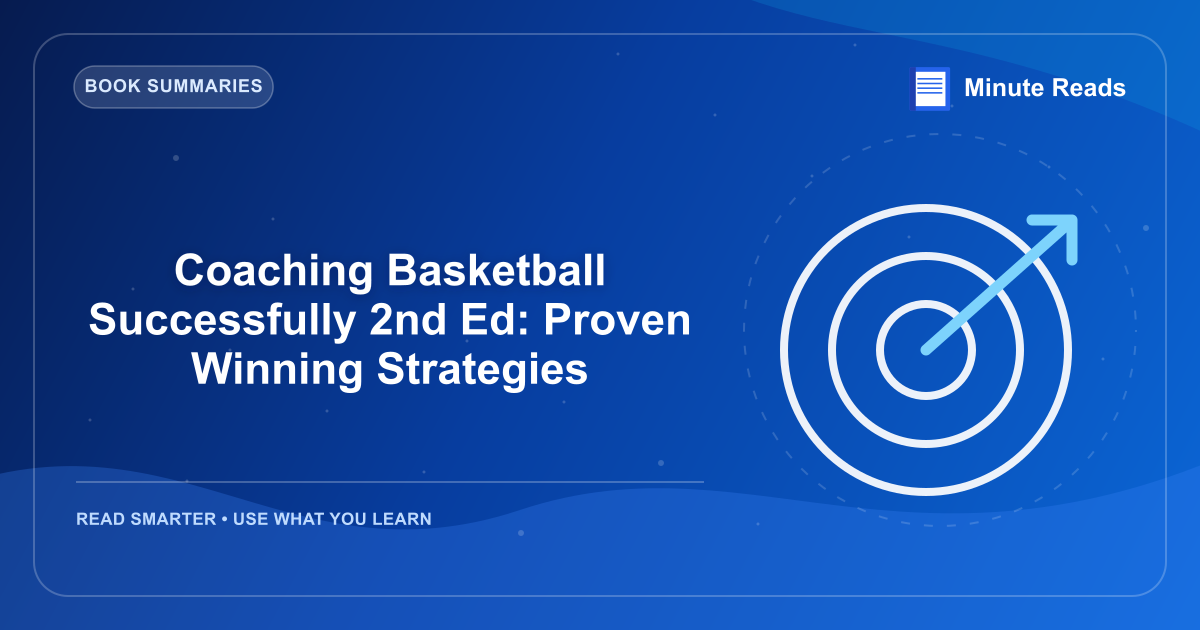 BOOK SUMMARIES

Minute Reads

Coaching Basketball Successfully 2nd Ed: Proven Winning Strategies

READ SMARTER • USE WHAT YOU LEARN